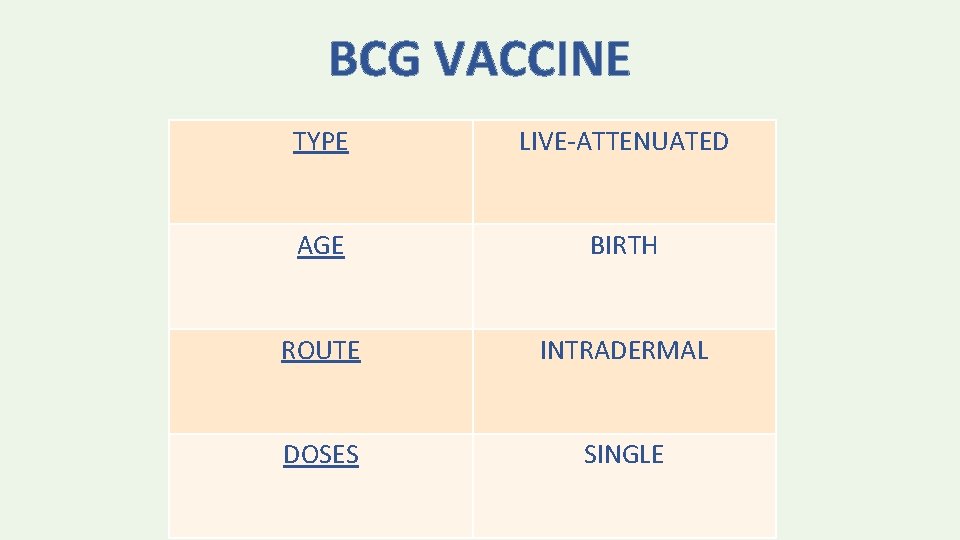 BCG VACCINE

| TYPE | LIVE-ATTENUATED |
|---|---|
| AGE | BIRTH |
| ROUTE | INTRADERMAL |
| DOSES | SINGLE |